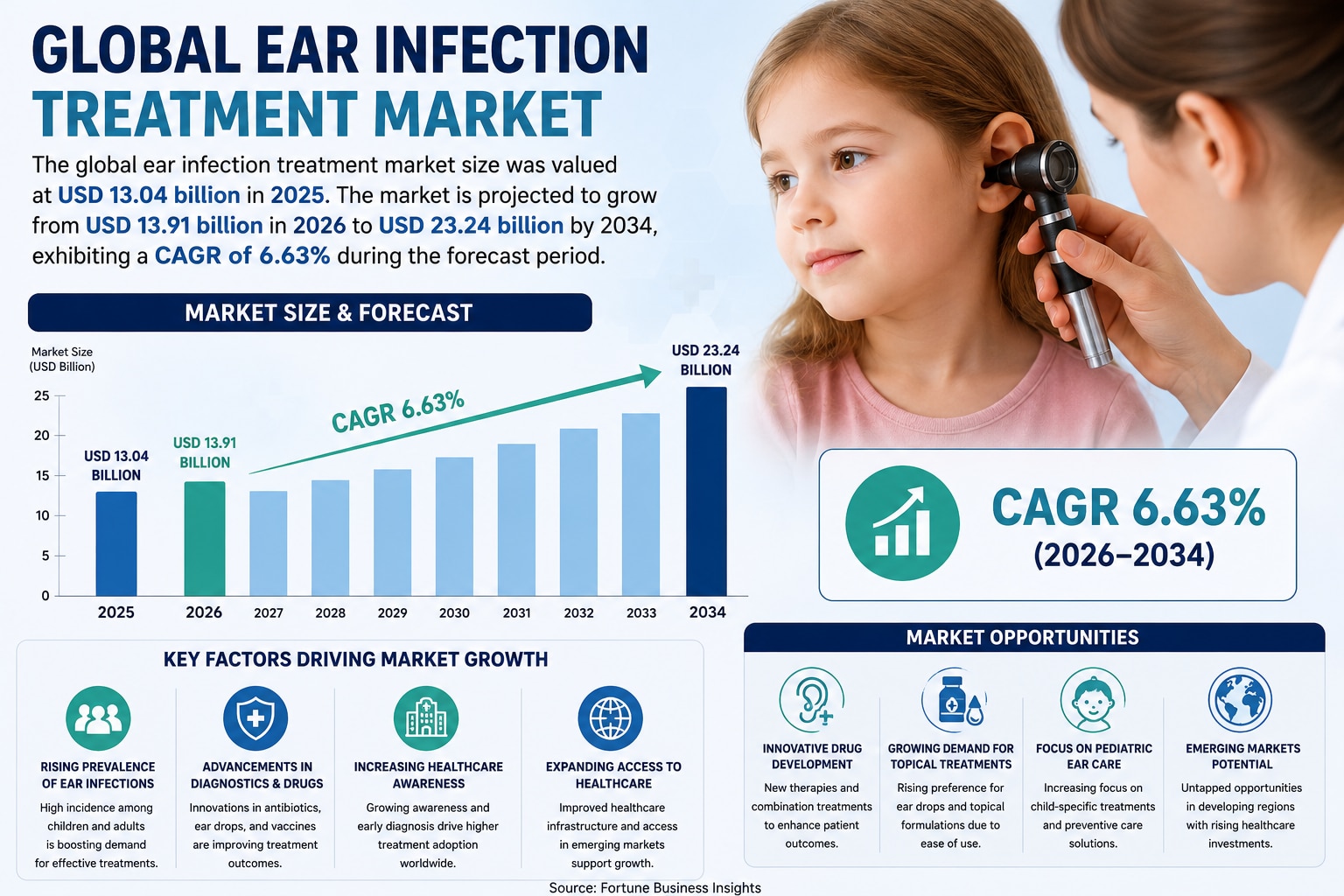 GLOBAL EAR INFECTION TREATMENT MARKET

The global ear infection treatment market size was valued at USD 13.04 billion in 2025. The market is projected to grow from USD 13.91 billion in 2026 to USD 23.24 billion by 2034, exhibiting a CAGR of 6.63% during the forecast period.

MARKET SIZE & FORECAST

Market Size (USD Billion)

25
20
15
10
5
0

USD 13.04 BILLION
USD 13.91 BILLION
CAGR 6.63%
USD 23.24 BILLION

2025 2026 2027 2028 2029 2030 2031 2032 2033 2034

CAGR 6.63%
(2026–2034)

KEY FACTORS DRIVING MARKET GROWTH

RISING PREVALENCE OF EAR INFECTIONS
High incidence among children and adults is boosting demand for effective treatments.

ADVANCEMENTS IN DIAGNOSTICS & DRUGS
Innovations in antibiotics, ear drops, and vaccines are improving treatment outcomes.

INCREASING HEALTHCARE AWARENESS
Growing awareness and early diagnosis drive higher treatment adoption worldwide.

EXPANDING ACCESS TO HEALTHCARE
Improved healthcare infrastructure and access in emerging markets support growth.

MARKET OPPORTUNITIES

INNOVATIVE DRUG DEVELOPMENT
New therapies and combination treatments to enhance patient outcomes.

GROWING DEMAND FOR TOPICAL TREATMENTS
Rising preference for ear drops and topical formulations due to ease of use.

FOCUS ON PEDIATRIC EAR CARE
Increasing focus on child-specific treatments and preventive care solutions.

EMERGING MARKETS POTENTIAL
Untapped opportunities in developing regions with rising healthcare investments.

Source: Fortune Business Insights